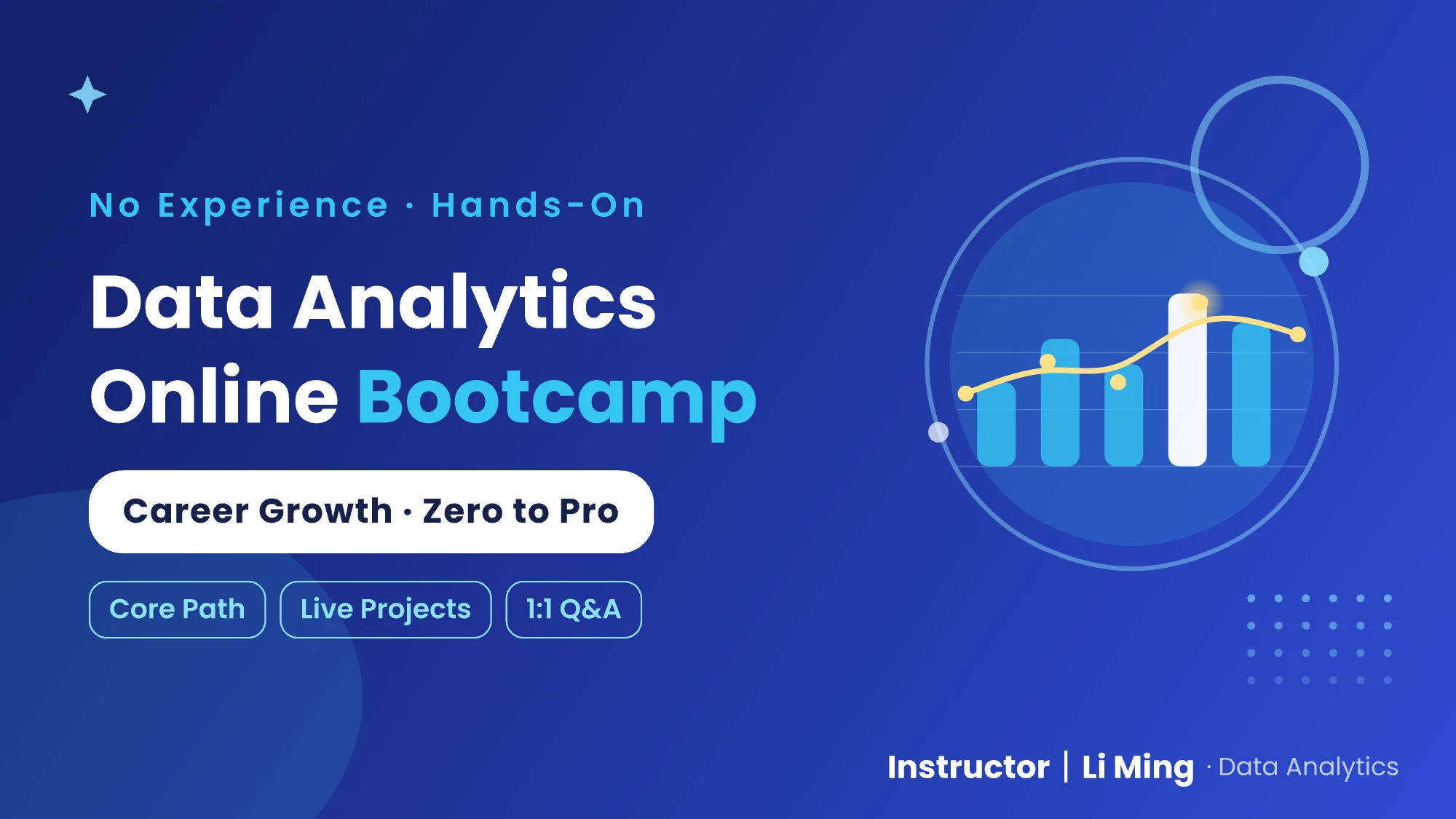 No Experience · Hands-On

Data Analytics Online Bootcamp

Career Growth · Zero to Pro

Core Path

Live Projects

1:1 Q&A

Instructor | Li Ming · Data Analytics